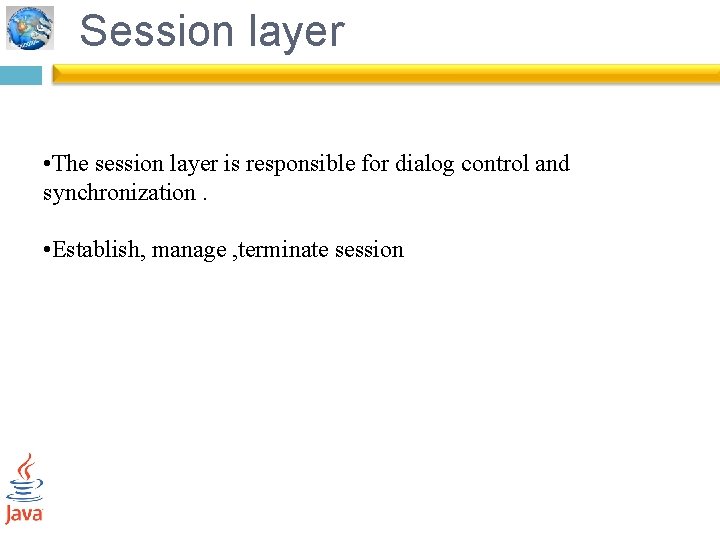 Session layer

•The session layer is responsible for dialog control and synchronization .

•Establish, manage ,terminate session

Java